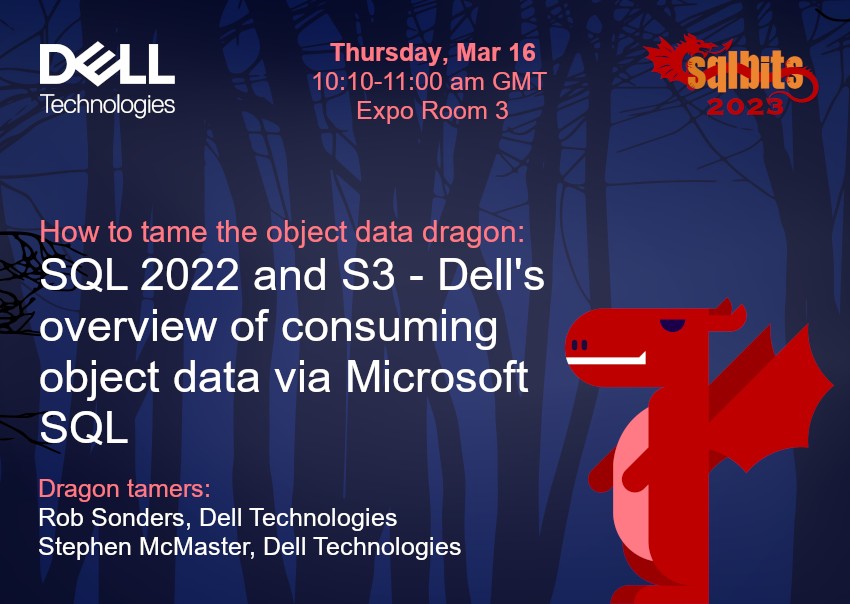 DELL Technologies

Thursday, Mar 16
10:10-11:00 am GMT
Expo Room 3

sqlbits 2023

How to tame the object data dragon:
SQL 2022 and S3 - Dell's overview of consuming object data via Microsoft SQL

Dragon tamers:
Rob Sonders, Dell Technologies
Stephen McMaster, Dell Technologies